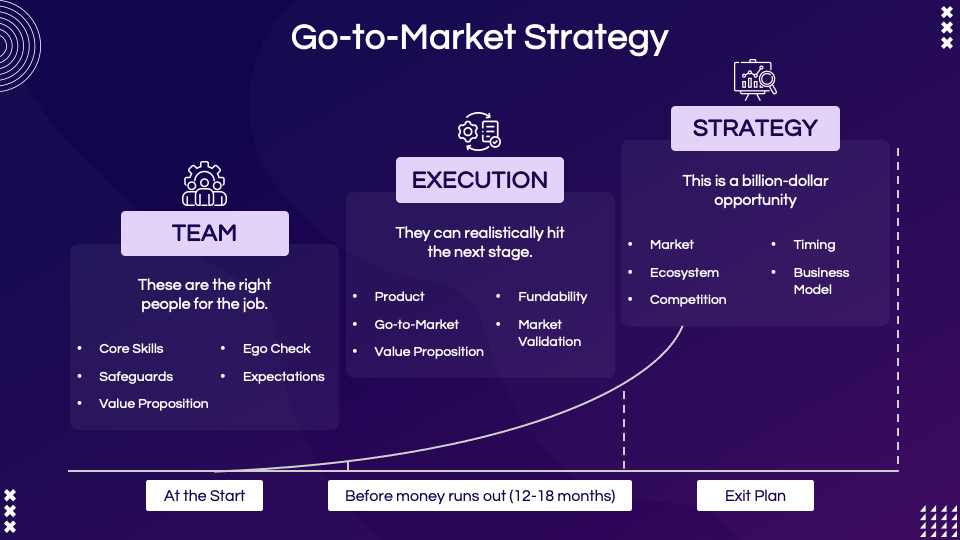 Go-to-Market Strategy

TEAM

These are the right people for the job.

- Core Skills
- Safeguards
- Value Proposition
- Ego Check
- Expectations

EXECUTION

They can realistically hit the next stage.

- Product
- Go-to-Market
- Value Proposition
- Fundability
- Market Validation

STRATEGY

This is a billion-dollar opportunity

- Market
- Ecosystem
- Competition
- Timing
- Business Model

At the Start

Before money runs out (12-18 months)

Exit Plan